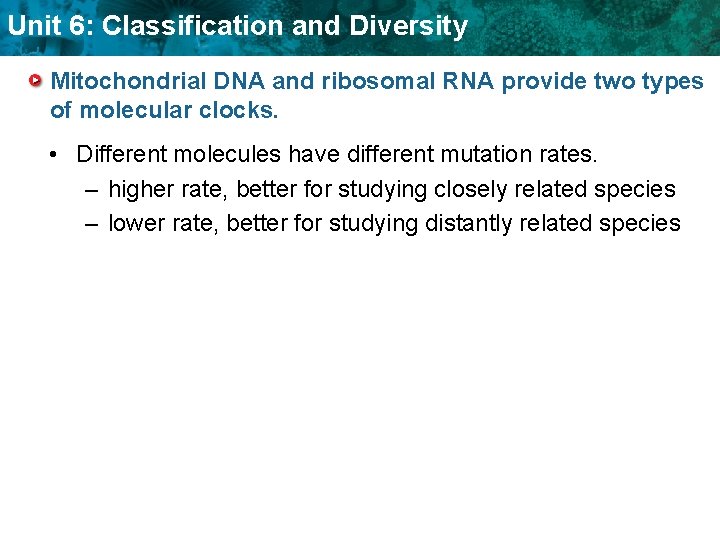 Unit 6: Classification and Diversity

Mitochondrial DNA and ribosomal RNA provide two types of molecular clocks.

• Different molecules have different mutation rates.
– higher rate, better for studying closely related species
– lower rate, better for studying distantly related species